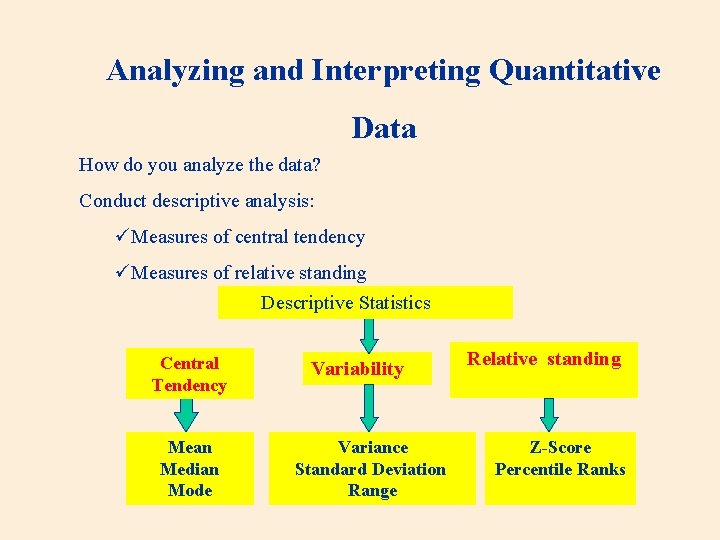 Analyzing and Interpreting Quantitative Data

How do you analyze the data?

Conduct descriptive analysis:

✓Measures of central tendency

✓Measures of relative standing

Descriptive Statistics

Central Tendency

Variability

Relative standing

Mean
Median
Mode

Variance
Standard Deviation
Range

Z-Score
Percentile Ranks